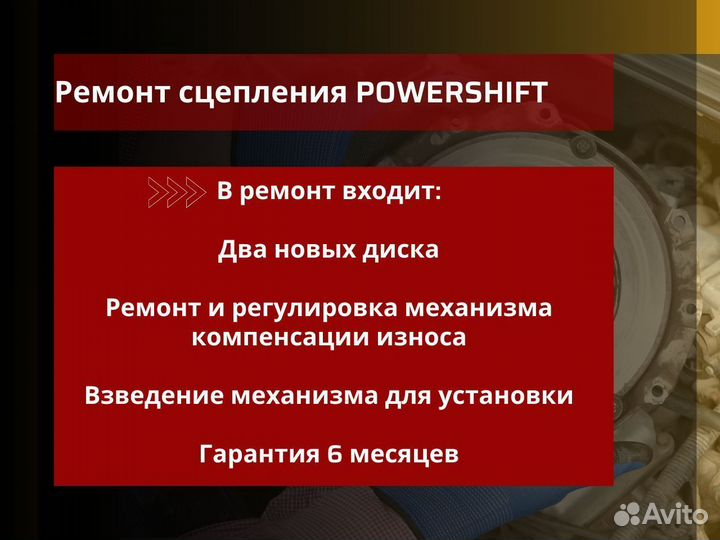 Ремонт сцепления POWERSHIFT

В ремонт входит:

Два новых диска

Ремонт и регулировка механизма компенсации износа

Взведение механизма для установки

Гарантия 6 месяцев

Avito